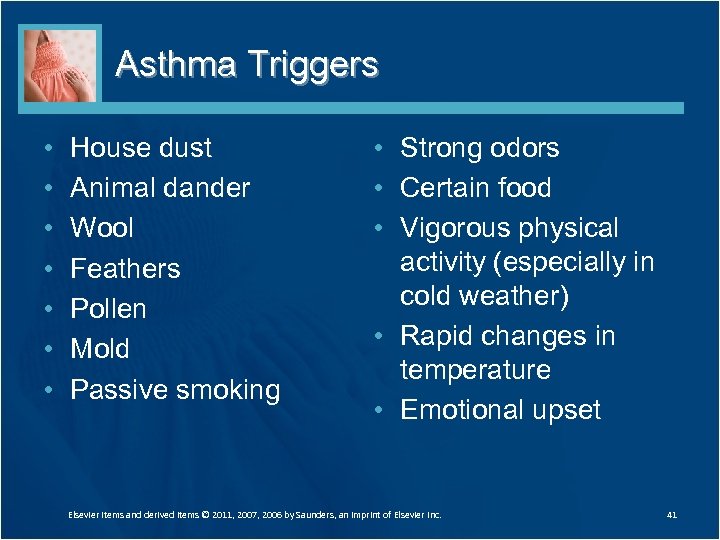 Asthma Triggers

• House dust
• Animal dander
• Wool
• Feathers
• Pollen
• Mold
• Passive smoking

• Strong odors
• Certain food
• Vigorous physical activity (especially in cold weather)
• Rapid changes in temperature
• Emotional upset

Elsevier items and derived items © 2011, 2007, 2006 by Saunders, an imprint of Elsevier Inc.

41